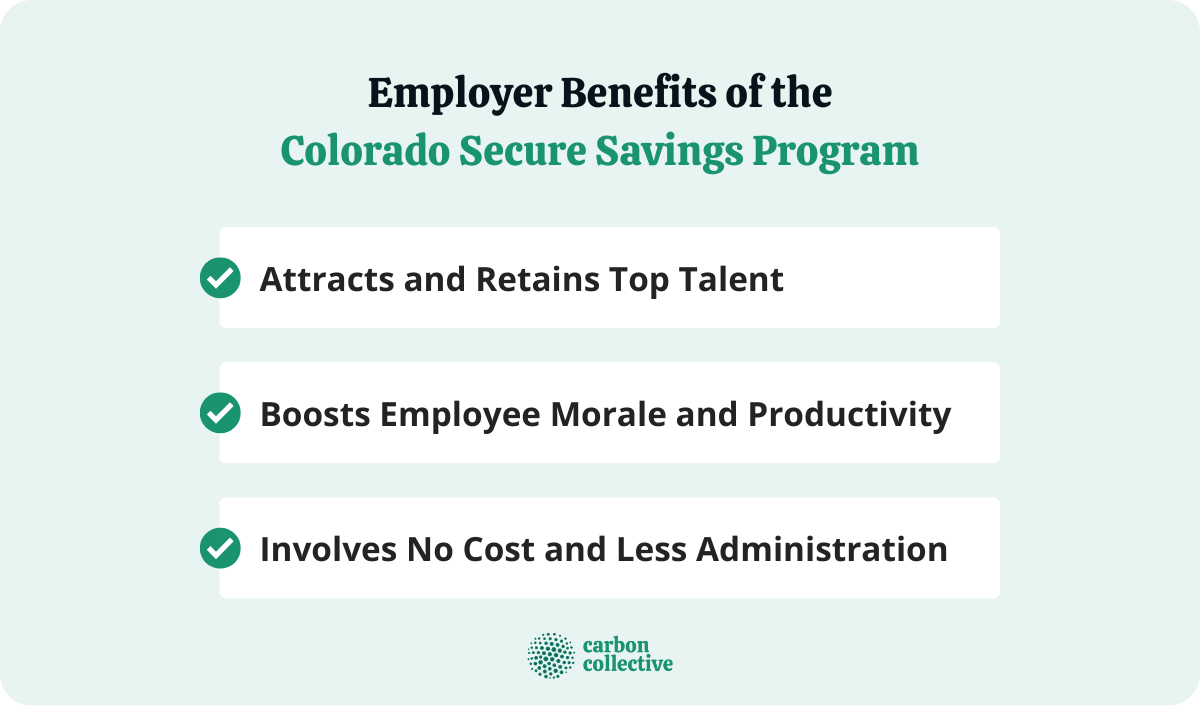 Employer Benefits of the
Colorado Secure Savings Program

Attracts and Retains Top Talent

Boosts Employee Morale and Productivity

Involves No Cost and Less Administration

carbon
collective